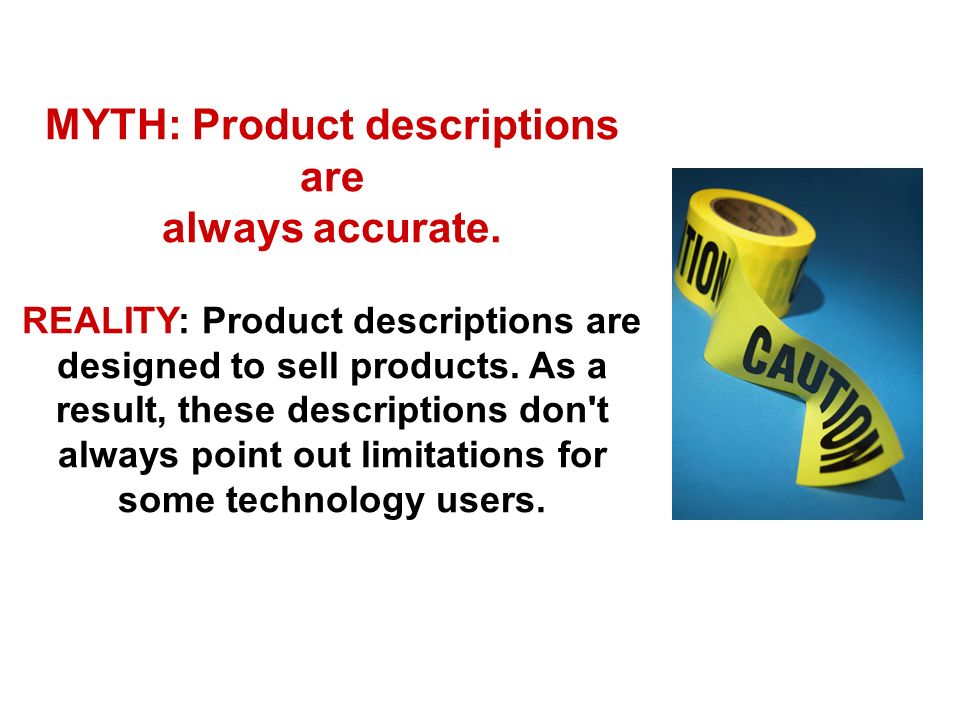 MYTH: Product descriptions are always accurate.

REALITY: Product descriptions are designed to sell products. As a result, these descriptions don't always point out limitations for some technology users.

TION

CAUTION